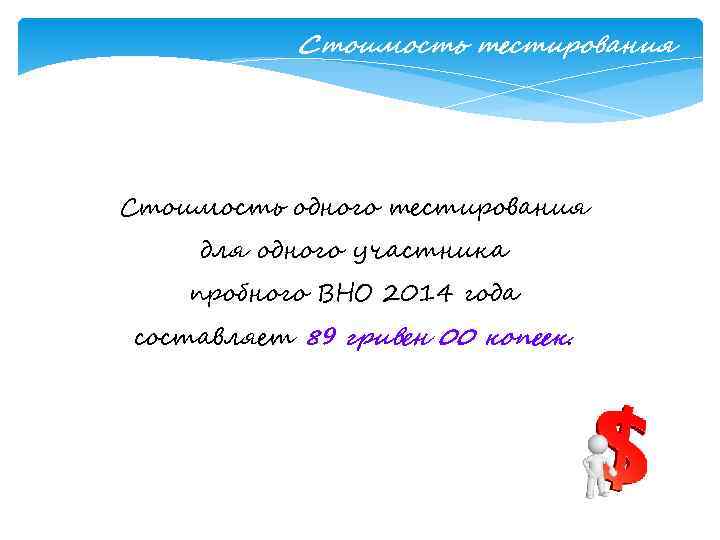 Стоимость тестирования

Стоимость одного тестирования для одного участника пробного ВНО 2014 года составляет 89 гривен 00 копеек.

$